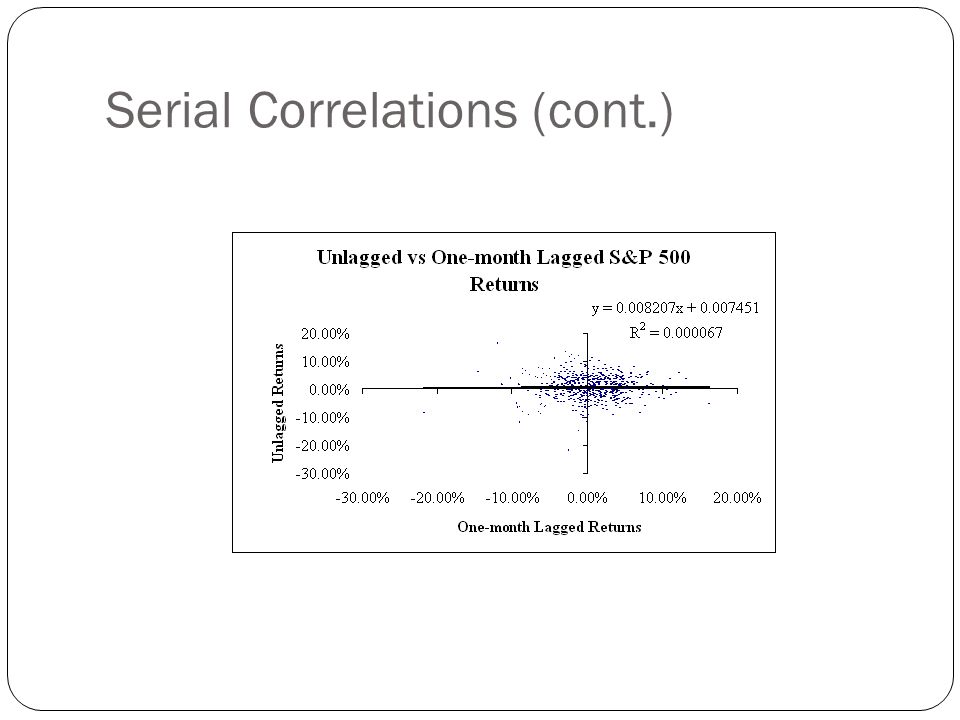 Serial Correlations (cont.)

Unlagged vs One-month Lagged S&P 500 Returns

$y = 0.008207x + 0.007451$
$R^2 = 0.000067$

Unlagged Returns

20.00%
10.00%
0.00%
-10.00%
-20.00%
-30.00%

-30.00% -20.00% -10.00% 0.00% 10.00% 20.00%

One-month Lagged Returns